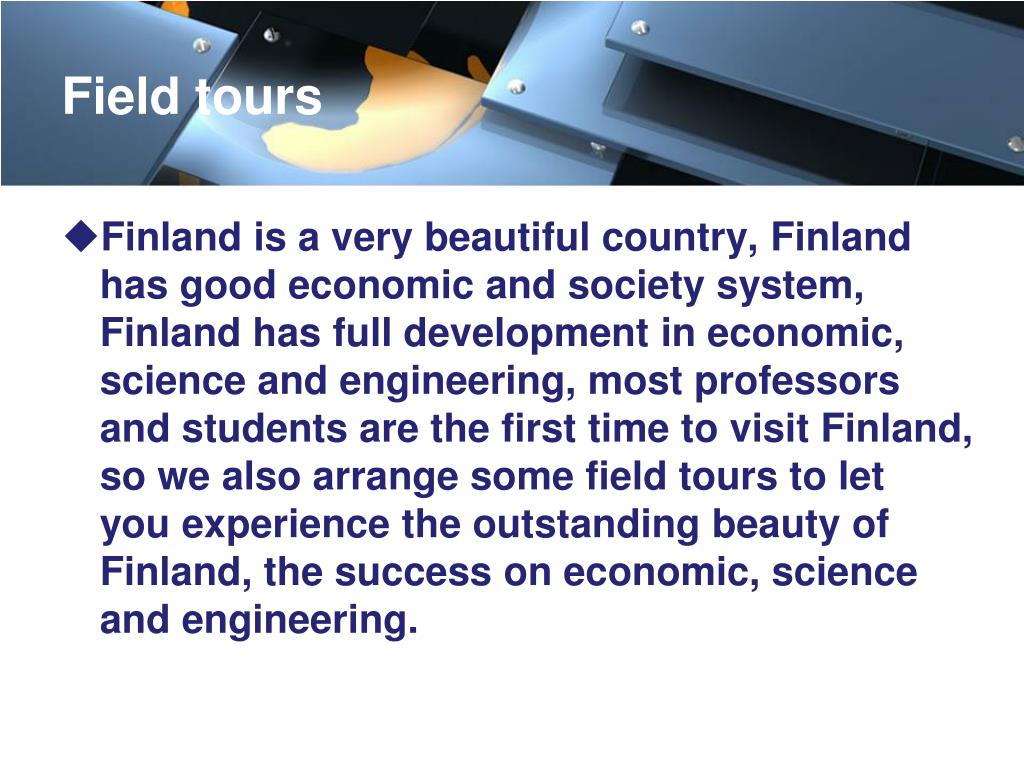 Field tours

◆Finland is a very beautiful country, Finland has good economic and society system, Finland has full development in economic, science and engineering, most professors and students are the first time to visit Finland, so we also arrange some field tours to let you experience the outstanding beauty of Finland, the success on economic, science and engineering.